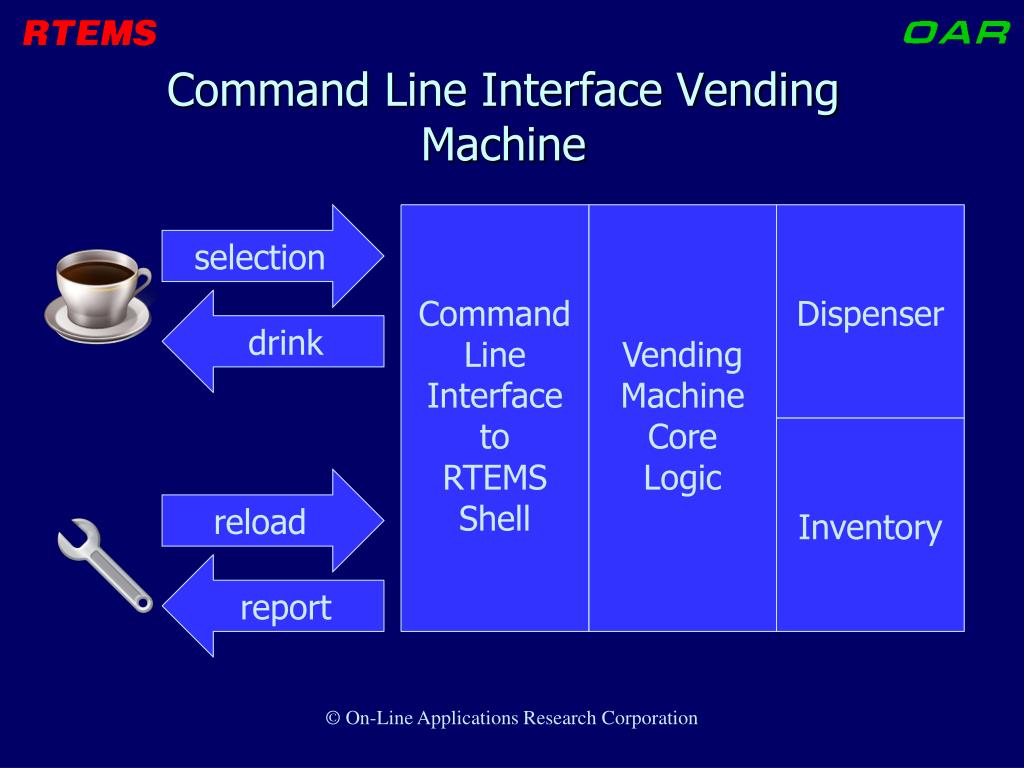 RTEMS

OAR

Command Line Interface Vending Machine

selection

drink

reload

report

Command Line Interface to RTEMS Shell

Vending Machine Core Logic

Dispenser

Inventory

© On-Line Applications Research Corporation